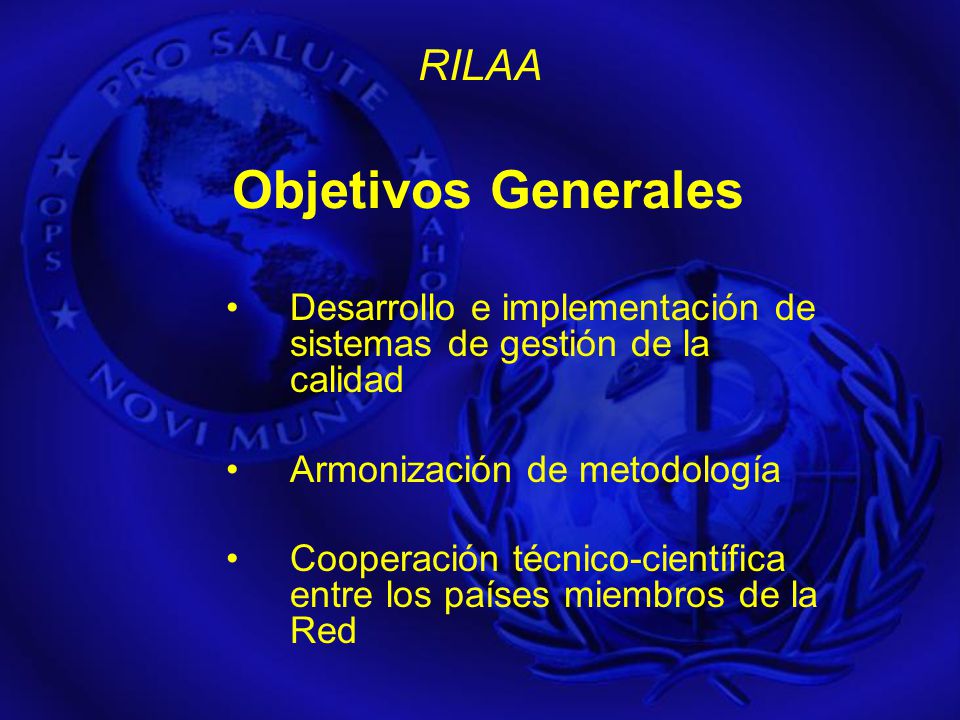 PRO SALUTE
OPS
AHO
NOVI MUND

RILAA

Objetivos Generales

• Desarrollo e implementación de sistemas de gestión de la calidad

• Armonización de metodología

• Cooperación técnico-científica entre los países miembros de la Red